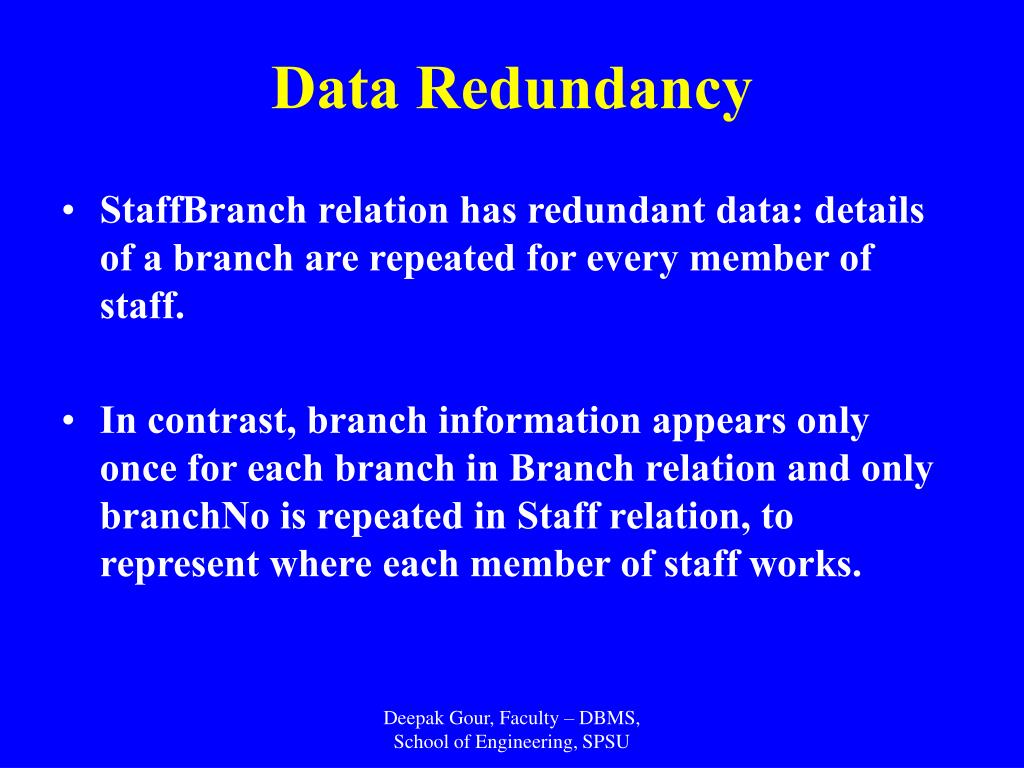 Data Redundancy

• StaffBranch relation has redundant data: details of a branch are repeated for every member of staff.

• In contrast, branch information appears only once for each branch in Branch relation and only branchNo is repeated in Staff relation, to represent where each member of staff works.

Deepak Gour, Faculty – DBMS,
School of Engineering, SPSU